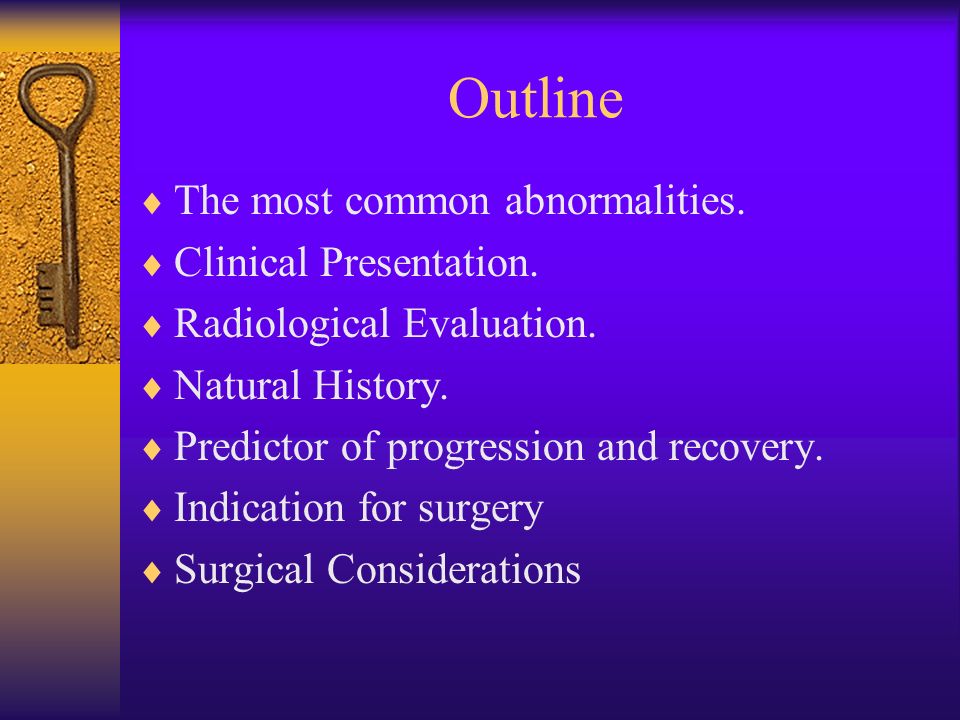 Outline

♦ The most common abnormalities.
♦ Clinical Presentation.
♦ Radiological Evaluation.
♦ Natural History.
♦ Predictor of progression and recovery.
♦ Indication for surgery
♦ Surgical Considerations